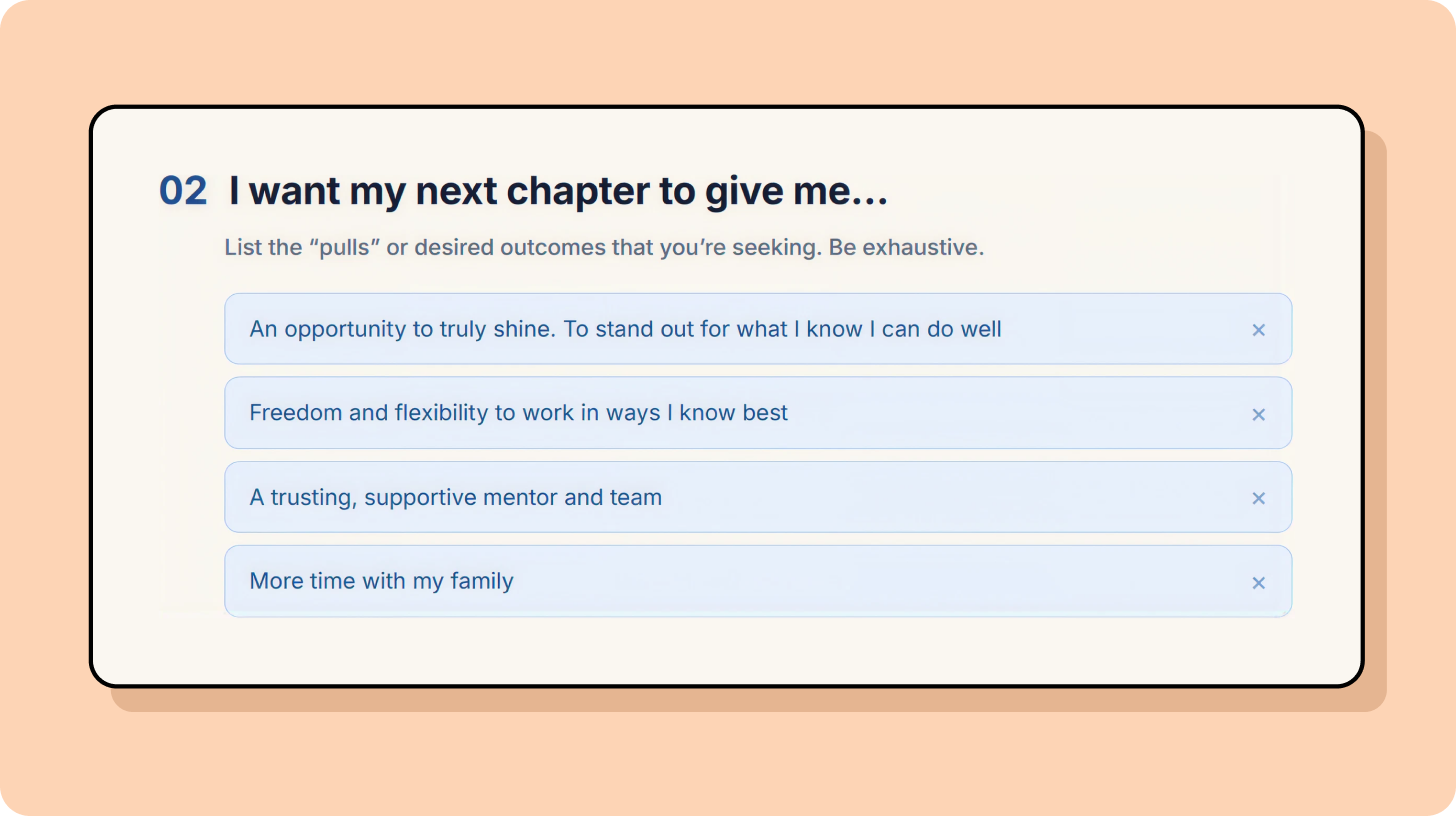 02 I want my next chapter to give me...

List the “pulls” or desired outcomes that you’re seeking. Be exhaustive.

An opportunity to truly shine. To stand out for what I know I can do well ×

Freedom and flexibility to work in ways I know best ×

A trusting, supportive mentor and team ×

More time with my family ×